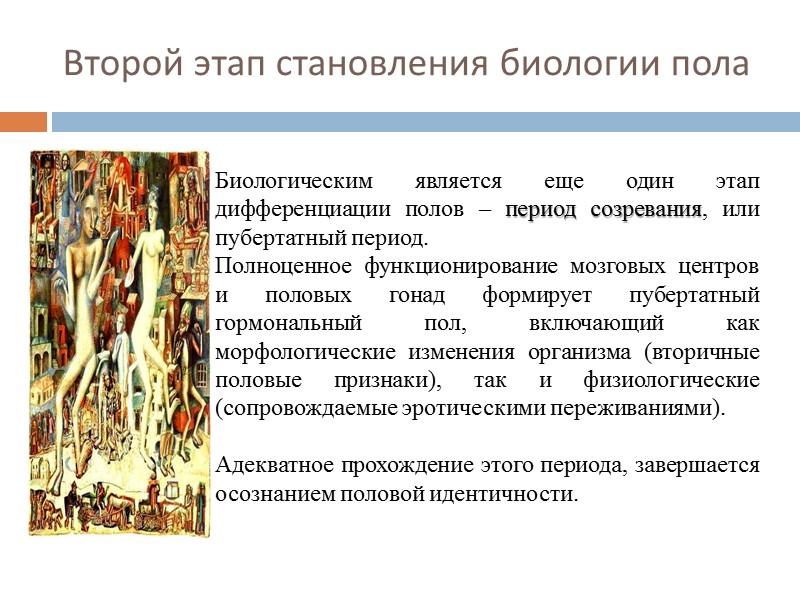 Второй этап становления биологии пола

Биологическим является еще один этап дифференциации полов – период созревания, или пубертатный период.
Полноценное функционирование мозговых центров и половых гонад формирует пубертатный гормональный пол, включающий как морфологические изменения организма (вторичные половые признаки), так и физиологические (сопровождаемые эротическими переживаниями).

Адекватное прохождение этого периода, завершается осознанием половой идентичности.